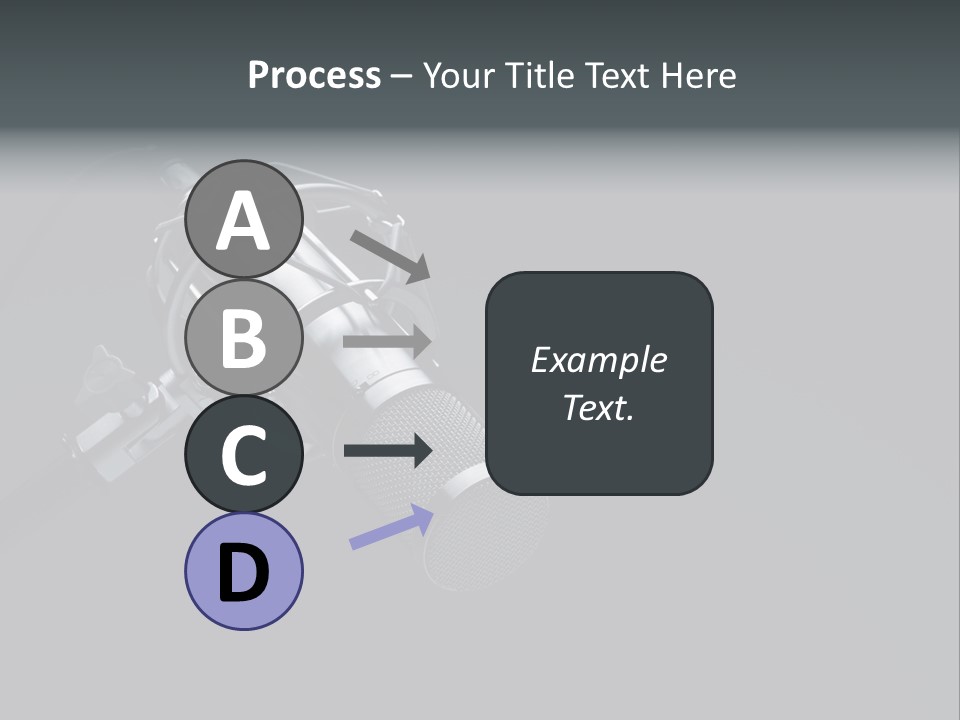 Process – Your Title Text Here

A

B

C

D

Example Text.